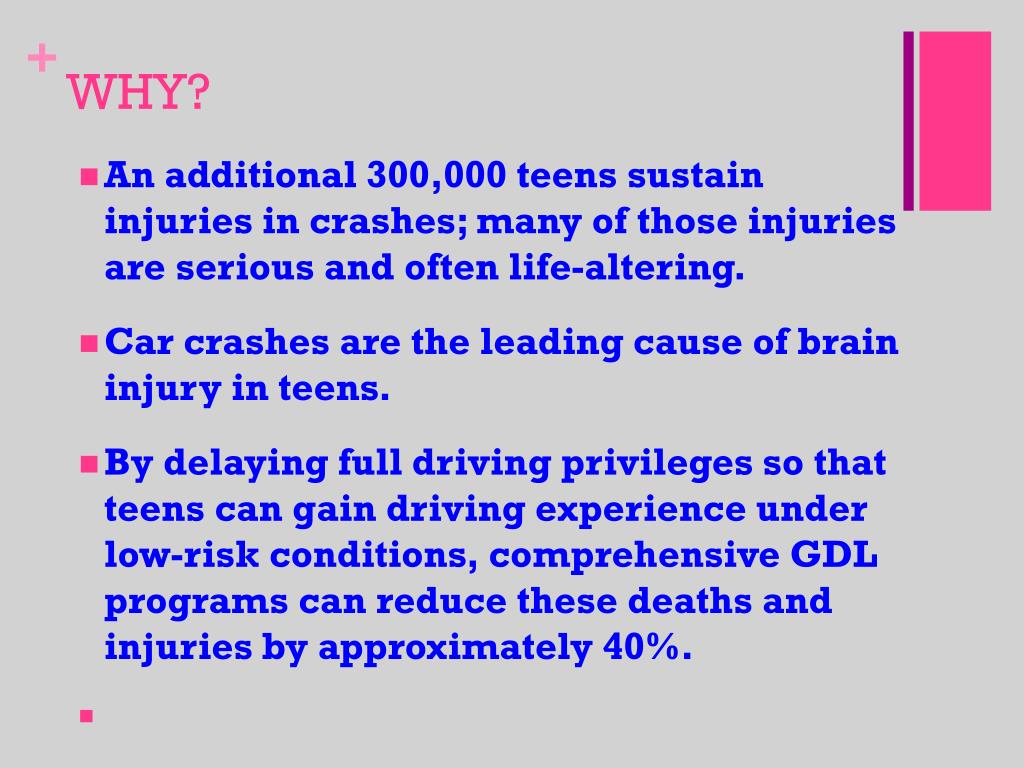 + WHY?

■ An additional 300,000 teens sustain injuries in crashes; many of those injuries are serious and often life-altering.

■ Car crashes are the leading cause of brain injury in teens.

■ By delaying full driving privileges so that teens can gain driving experience under low-risk conditions, comprehensive GDL programs can reduce these deaths and injuries by approximately 40%.

■